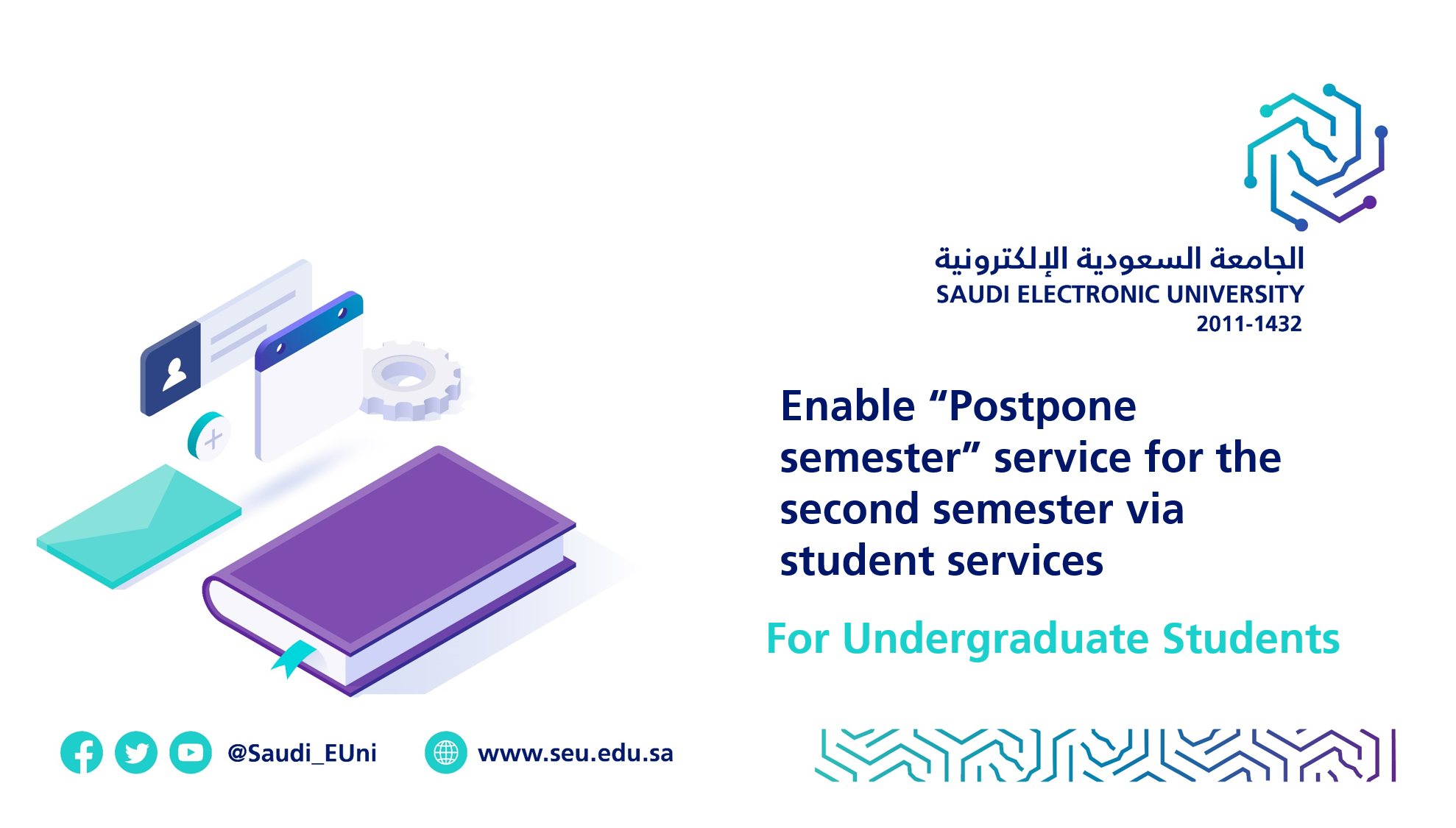 الجامعة السعودية الإلكترونية
SAUDI ELECTRONIC UNIVERSITY
2011-1432

Enable “Postpone semester” service for the second semester via student services

For Undergraduate Students

@Saudi_EUni

www.seu.edu.sa